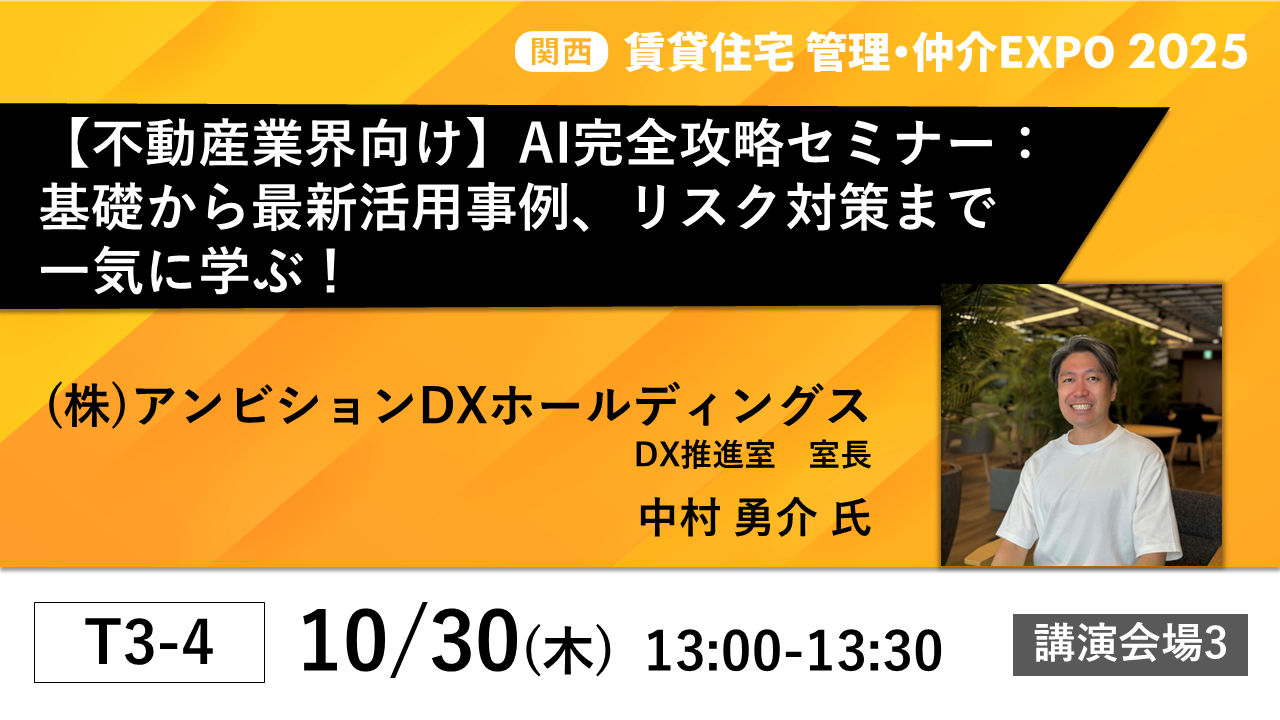 関西 賃貸住宅 管理・仲介EXPO 2025

【不動産業界向け】AI完全攻略セミナー：基礎から最新活用事例、リスク対策まで一気に学ぶ！

(株)アンビションDXホールディングス
DX推進室　室長
中村 勇介 氏

T3-4

10/30(木) 13:00-13:30

講演会場3